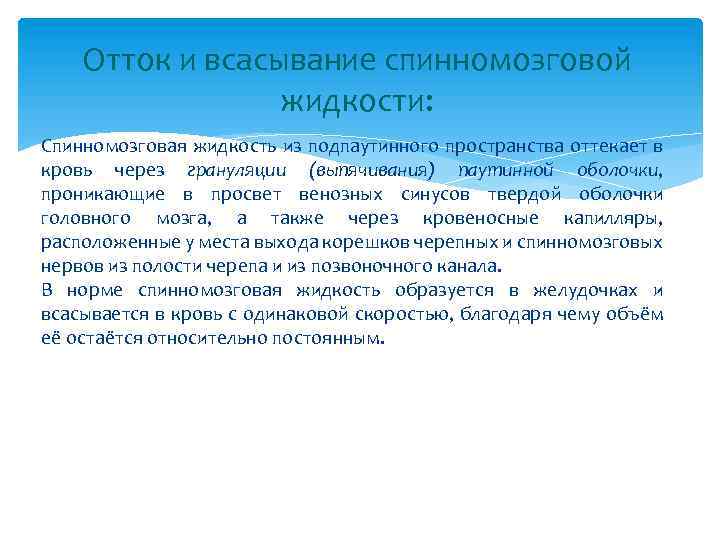 Отток и всасывание спинномозговой жидкости:

Спинномозговая жидкость из подпаутинного пространства оттекает в кровь через грануляции (выпячивания) паутинной оболочки, проникающие в просвет венозных синусов твердой оболочки головного мозга, а также через кровеносные капилляры, расположенные у места выхода корешков черепных и спинномозговых нервов из полости черепа и из позвоночного канала.
В норме спинномозговая жидкость образуется в желудочках и всасывается в кровь с одинаковой скоростью, благодаря чему объём её остаётся относительно постоянным.